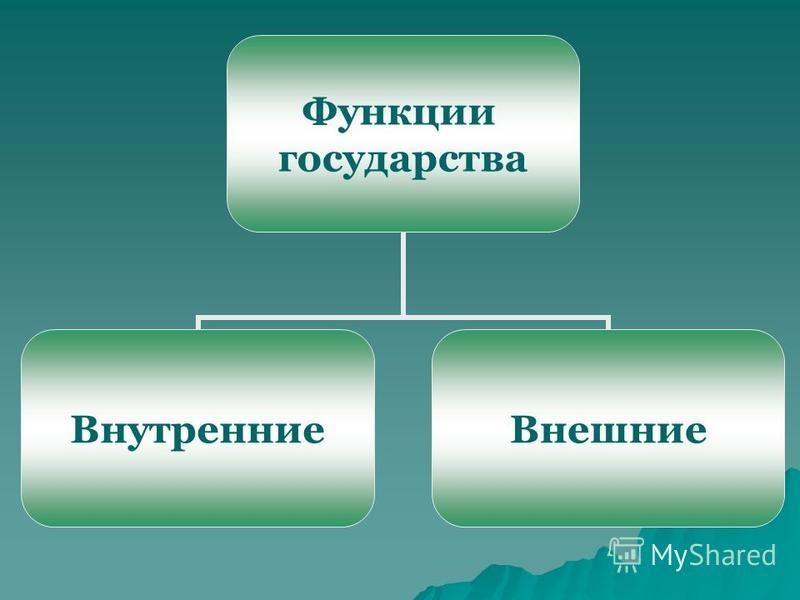 Функции государства

Внутренние

Внешние

MyShared